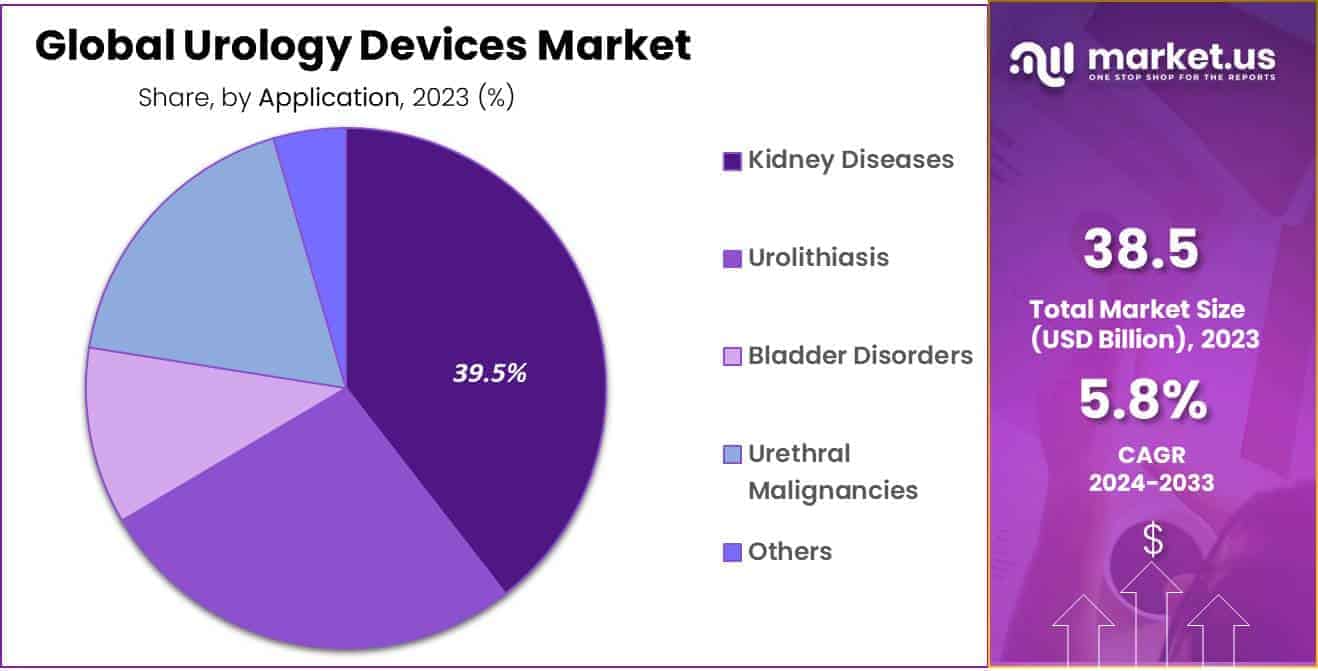 Global Urology Devices Market

Share, by Application, 2023 (%)

39.5%

Kidney Diseases

Urolithiasis

Bladder Disorders

Urethral Malignancies

Others

market.us
ONE STOP SHOP FOR THE REPORTS

38.5
Total Market Size (USD Billion), 2023

5.8%
CAGR
2024-2033

$